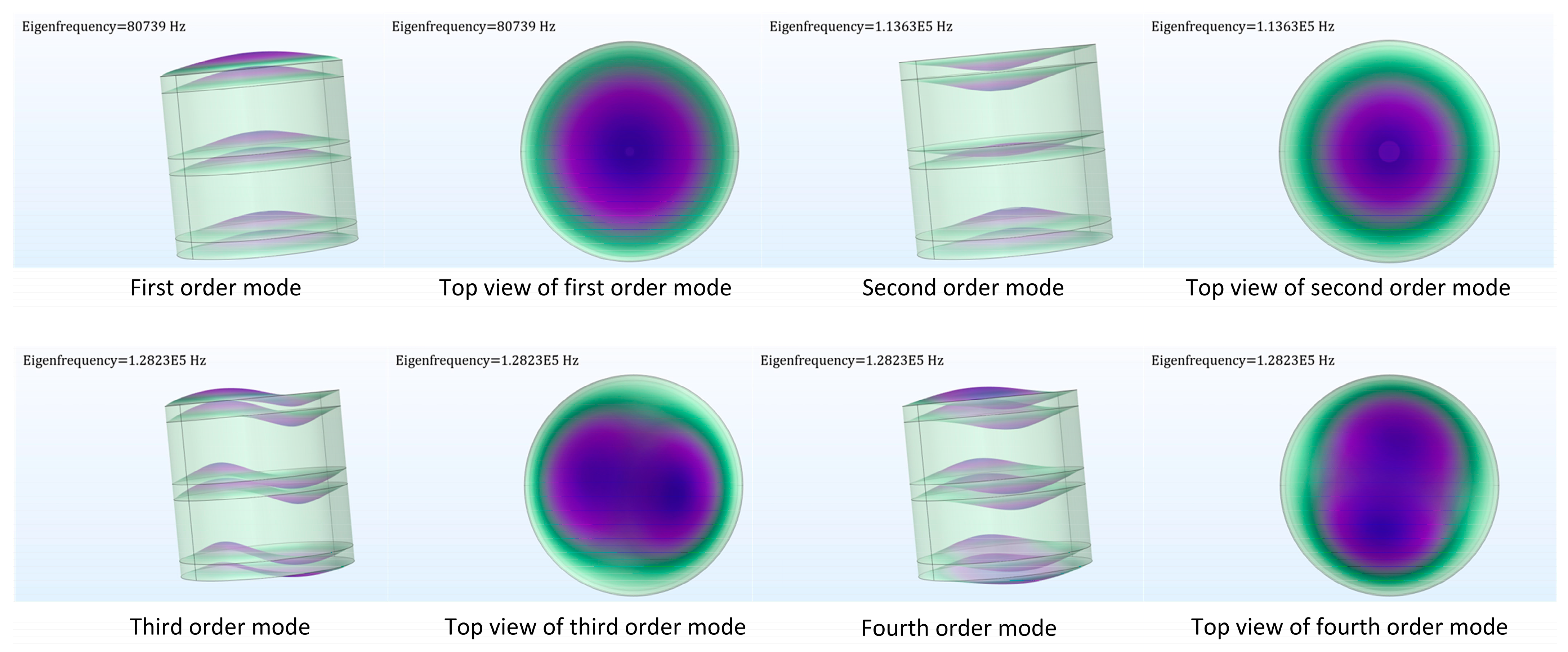 Eigenfrequency=80739 Hz

First order mode

Eigenfrequency=80739 Hz

Top view of first order mode

Eigenfrequency=1.1363E5 Hz

Second order mode

Eigenfrequency=1.1363E5 Hz

Top view of second order mode

Eigenfrequency=1.2823E5 Hz

Third order mode

Eigenfrequency=1.2823E5 Hz

Top view of third order mode

Eigenfrequency=1.2823E5 Hz

Fourth order mode

Eigenfrequency=1.2823E5 Hz

Top view of fourth order mode